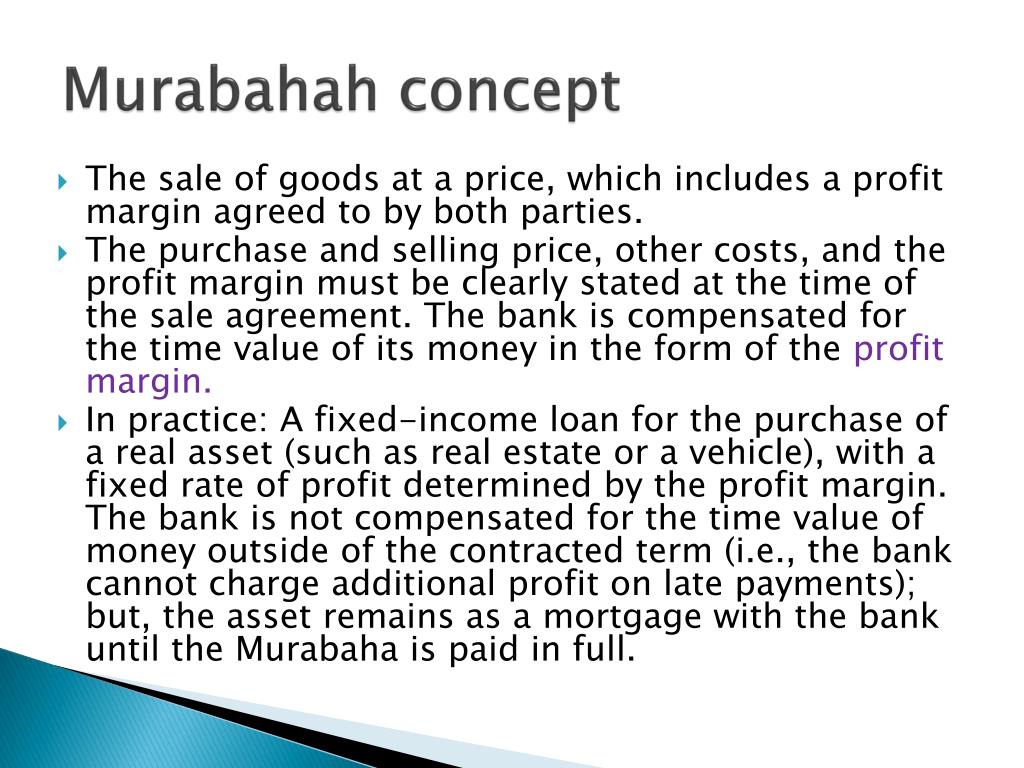 Murabahah concept

The sale of goods at a price, which includes a profit margin agreed to by both parties.

The purchase and selling price, other costs, and the profit margin must be clearly stated at the time of the sale agreement. The bank is compensated for the time value of its money in the form of the profit margin.

In practice: A fixed-income loan for the purchase of a real asset (such as real estate or a vehicle), with a fixed rate of profit determined by the profit margin. The bank is not compensated for the time value of money outside of the contracted term (i.e., the bank cannot charge additional profit on late payments); but, the asset remains as a mortgage with the bank until the Murabaha is paid in full.